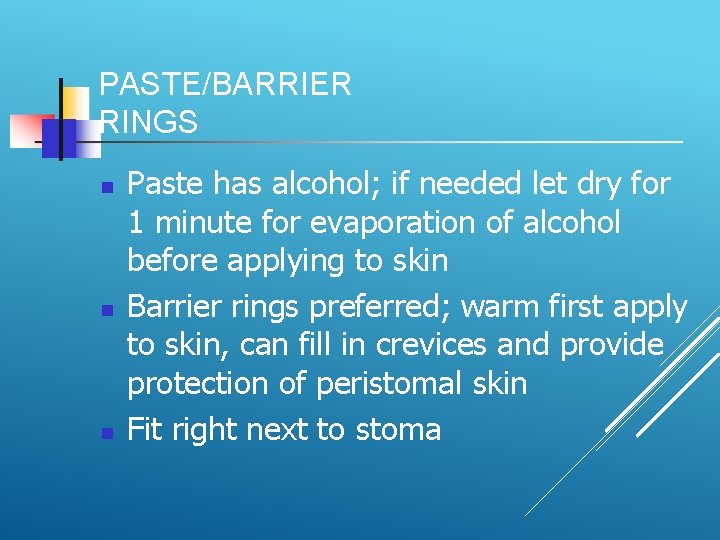 PASTE/BARRIER RINGS

- Paste has alcohol; if needed let dry for 1 minute for evaporation of alcohol before applying to skin
- Barrier rings preferred; warm first apply to skin, can fill in crevices and provide protection of peristomal skin
- Fit right next to stoma